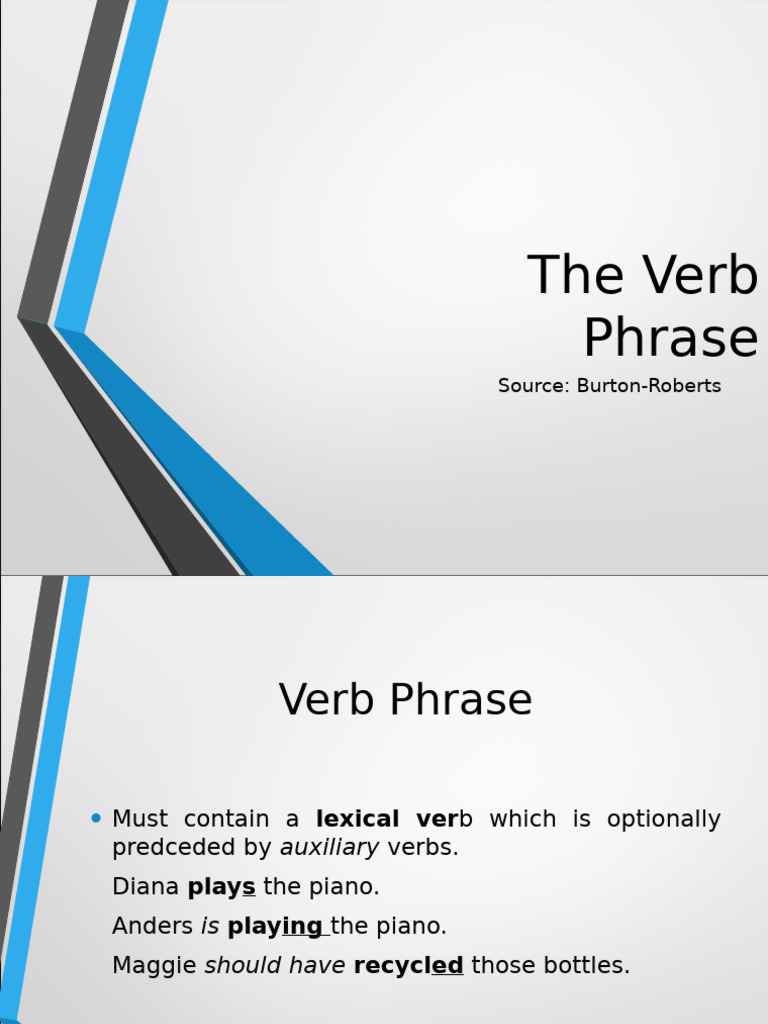 The Verb Phrase

Source: Burton-Roberts

Verb Phrase

• Must contain a lexical verb which is optionally predceded by auxiliary verbs.

Diana plays the piano.

Anders is playing the piano.

Maggie should have recycled those bottles.